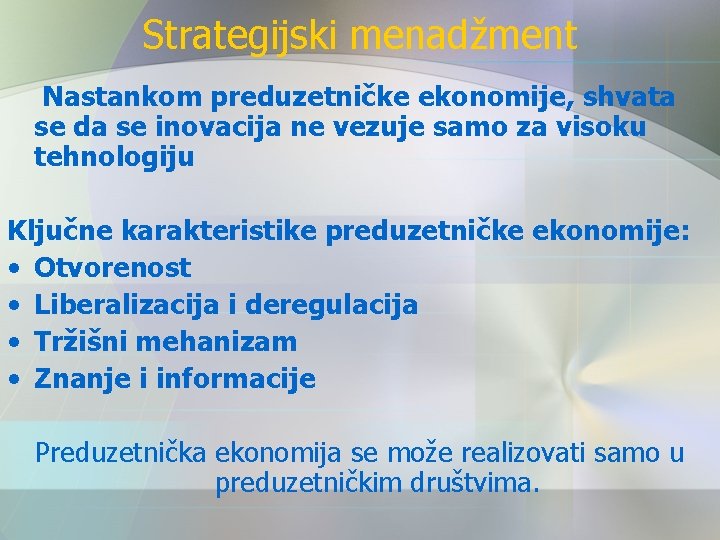 Strategijski menadžment

Nastankom preduzetničke ekonomije, shvata se da se inovacija ne vezuje samo za visoku tehnologiju

Ključne karakteristike preduzetničke ekonomije:
• Otvorenost
• Liberalizacija i deregulacija
• Tržišni mehanizam
• Znanje i informacije

Preduzetnička ekonomija se može realizovati samo u preduzetničkim društvima.